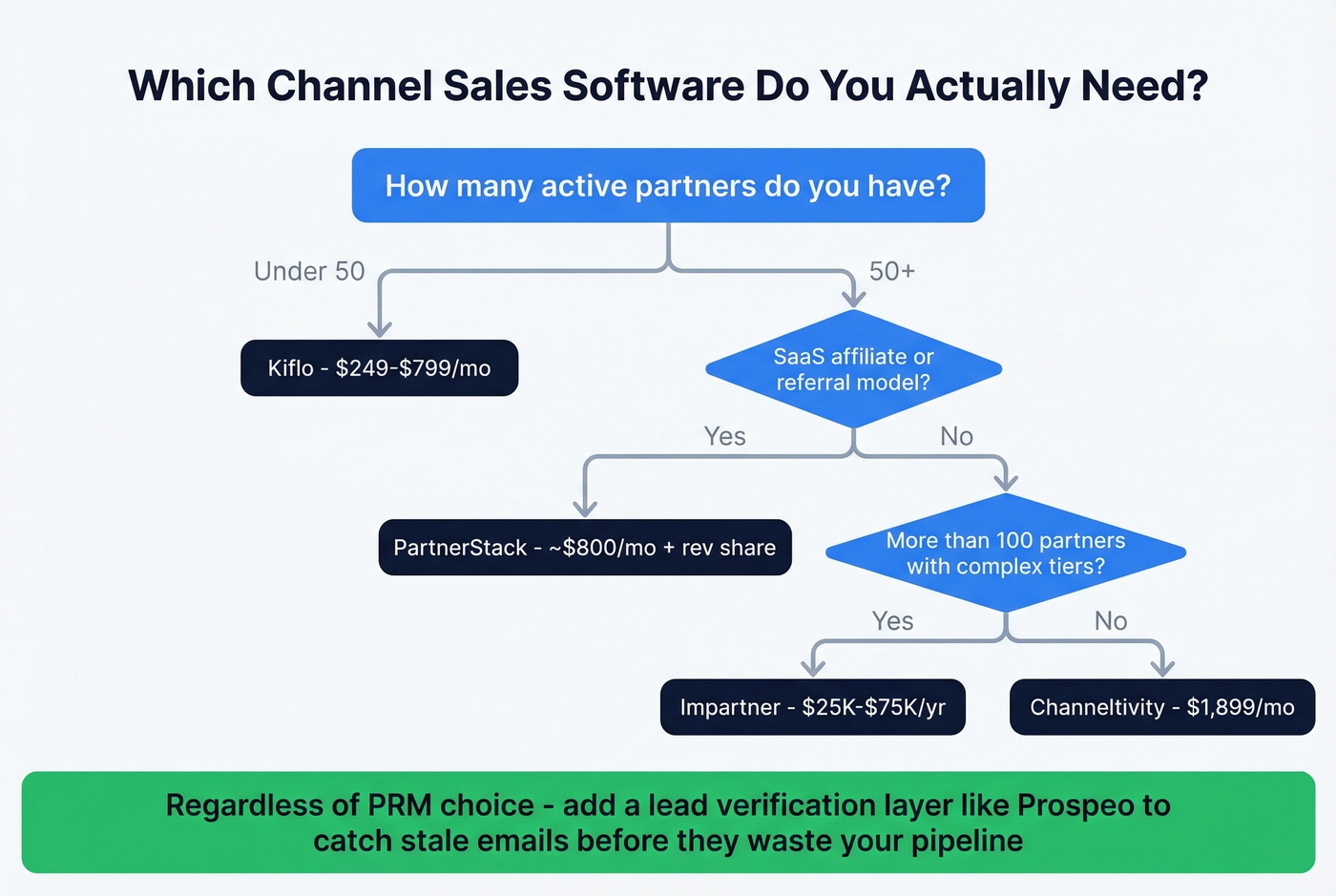 Which Channel Sales Software Do You Actually Need?

How many active partners do you have?

Under 50

50+

Kiflo - \$249-\$799/mo

SaaS affiliate or referral model?

Yes

No

PartnerStack - ~\$800/mo + rev share

More than 100 partners with complex tiers?

Yes

No

Impartner - \$25K-\$75K/yr

Channeltivity - \$1,899/mo

Regardless of PRM choice - add a lead verification layer like Prospeo to catch stale emails before they waste your pipeline